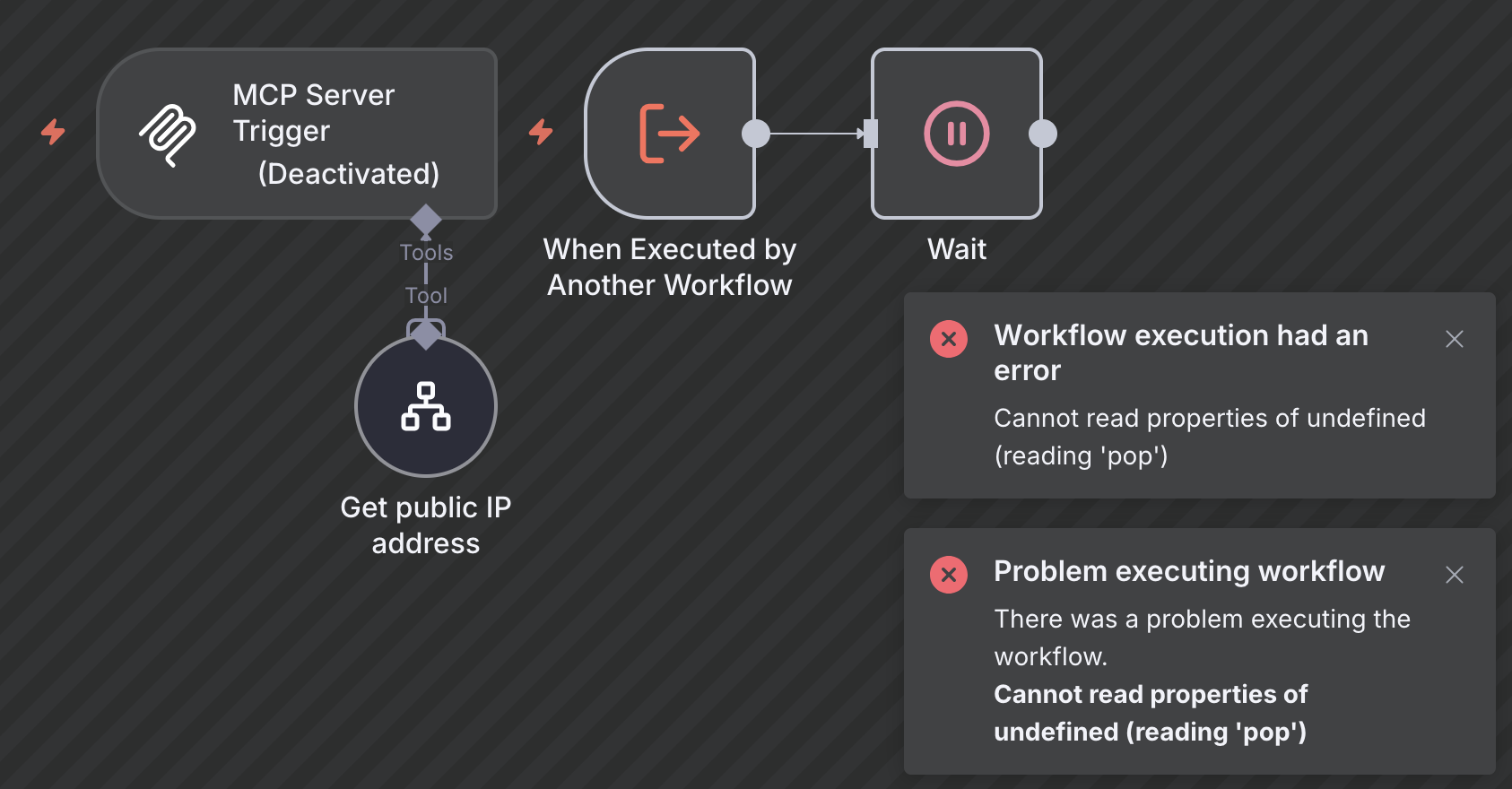 MCP Server Trigger (Deactivated)

Tools

Tool

Get public IP address

When Executed by Another Workflow

Wait

Workflow execution had an error

Cannot read properties of undefined (reading 'pop')

Problem executing workflow

There was a problem executing the workflow.

Cannot read properties of undefined (reading 'pop')